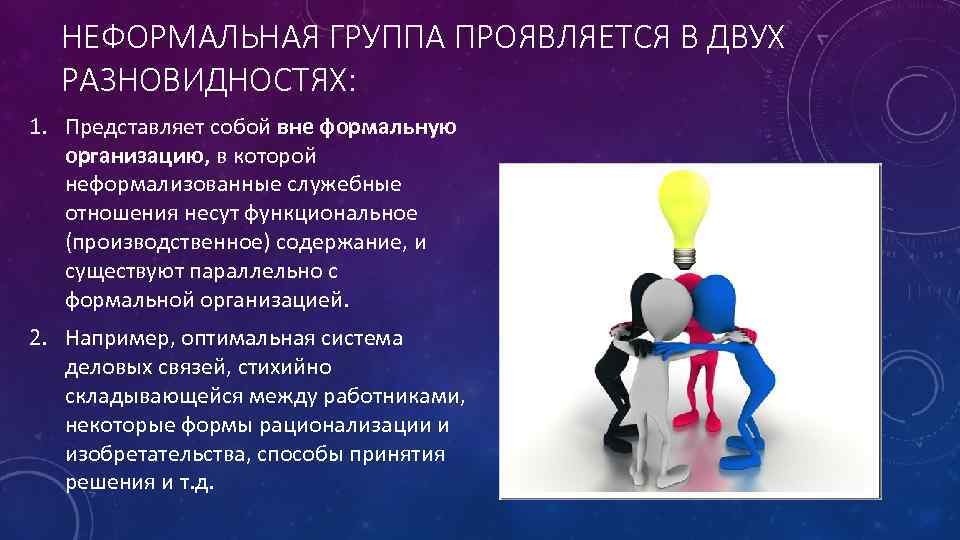 НЕФОРМАЛЬНАЯ ГРУППА ПРОЯВЛЯЕТСЯ В ДВУХ РАЗНОВИДНОСТЯХ:

1. Представляет собой вне формальную организацию, в которой неформализованные служебные отношения несут функциональное (производственное) содержание, и существуют параллельно с формальной организацией.

2. Например, оптимальная система деловых связей, стихийно складывающейся между работниками, некоторые формы рационализации и изобретательства, способы принятия решения и т.д.